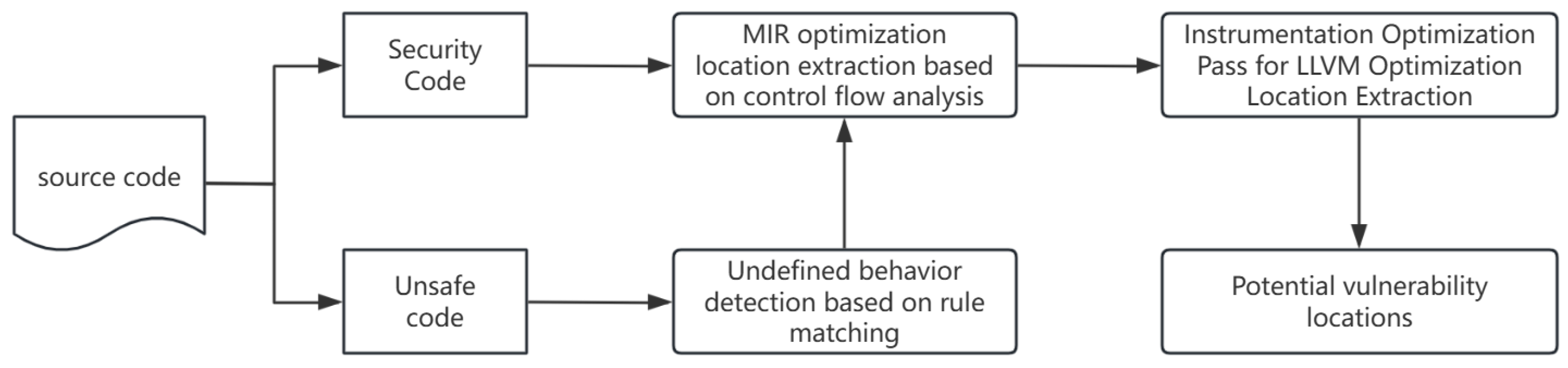 source code

Security Code

Unsafe code

MIR optimization location extraction based on control flow analysis

Undefined behavior detection based on rule matching

Instrumentation Optimization Pass for LLVM Optimization Location Extraction

Potential vulnerability locations